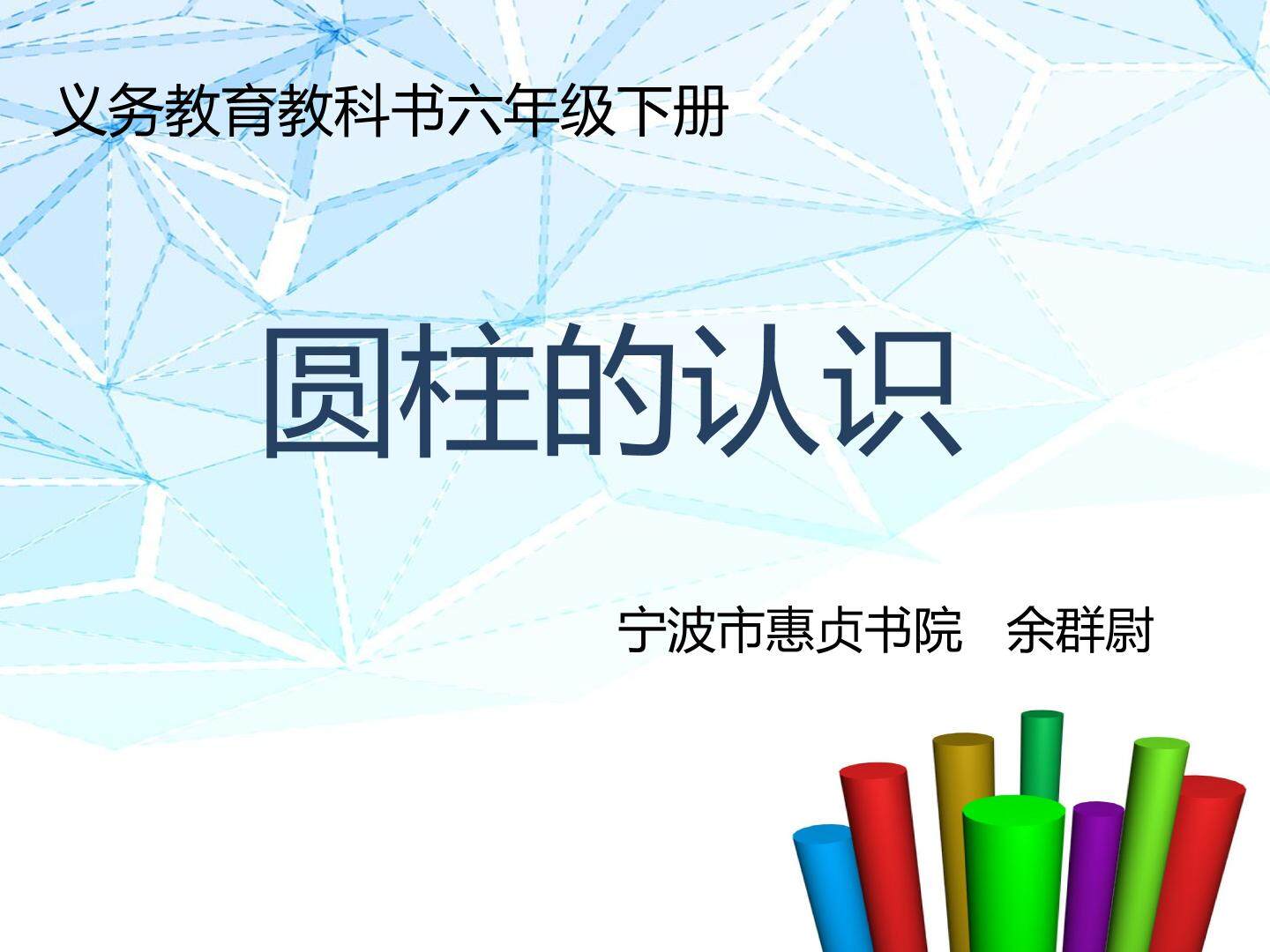 义务教育教科书六年级下册

圆柱的认识

宁波市惠贞书院　余群尉